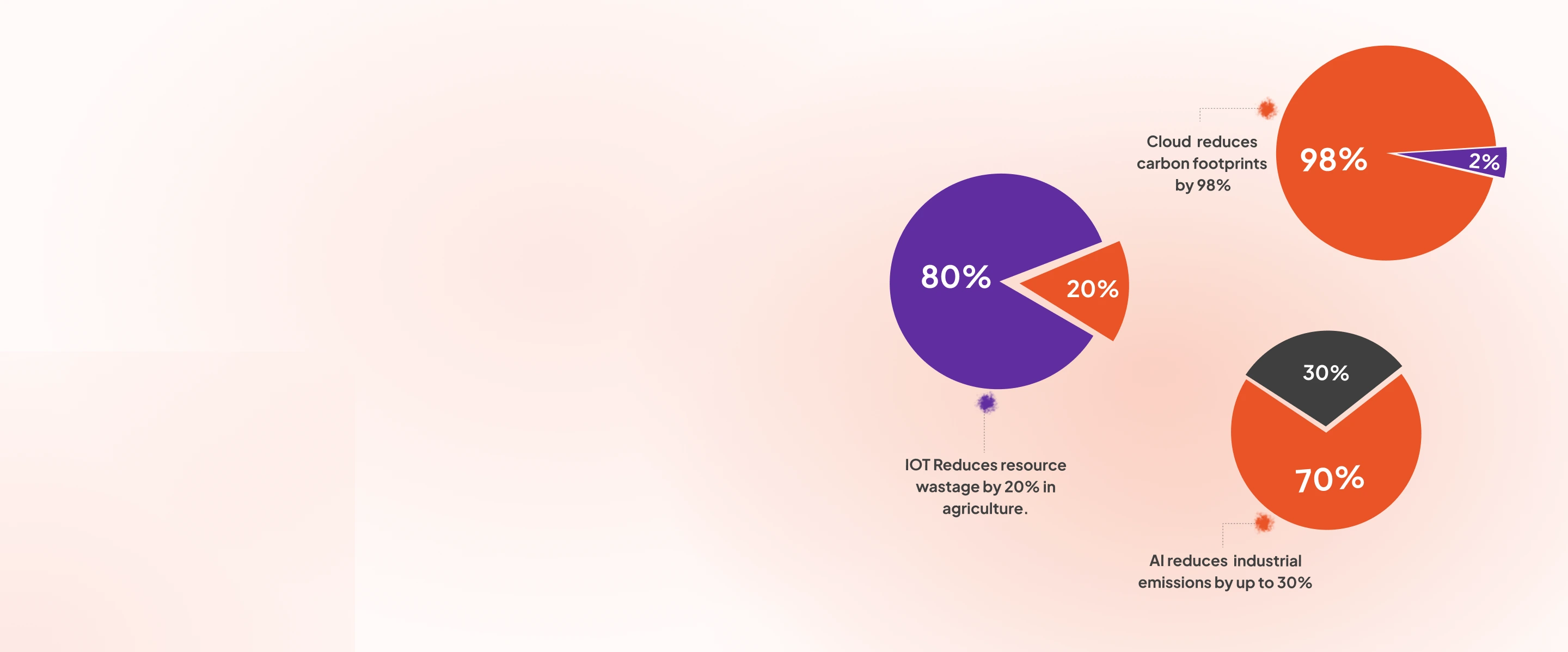 Cloud reduces carbon footprints by 98%

98%

2%

80%

20%

IOT Reduces resource wastage by 20% in agriculture.

30%

70%

AI reduces industrial emissions by up to 30%